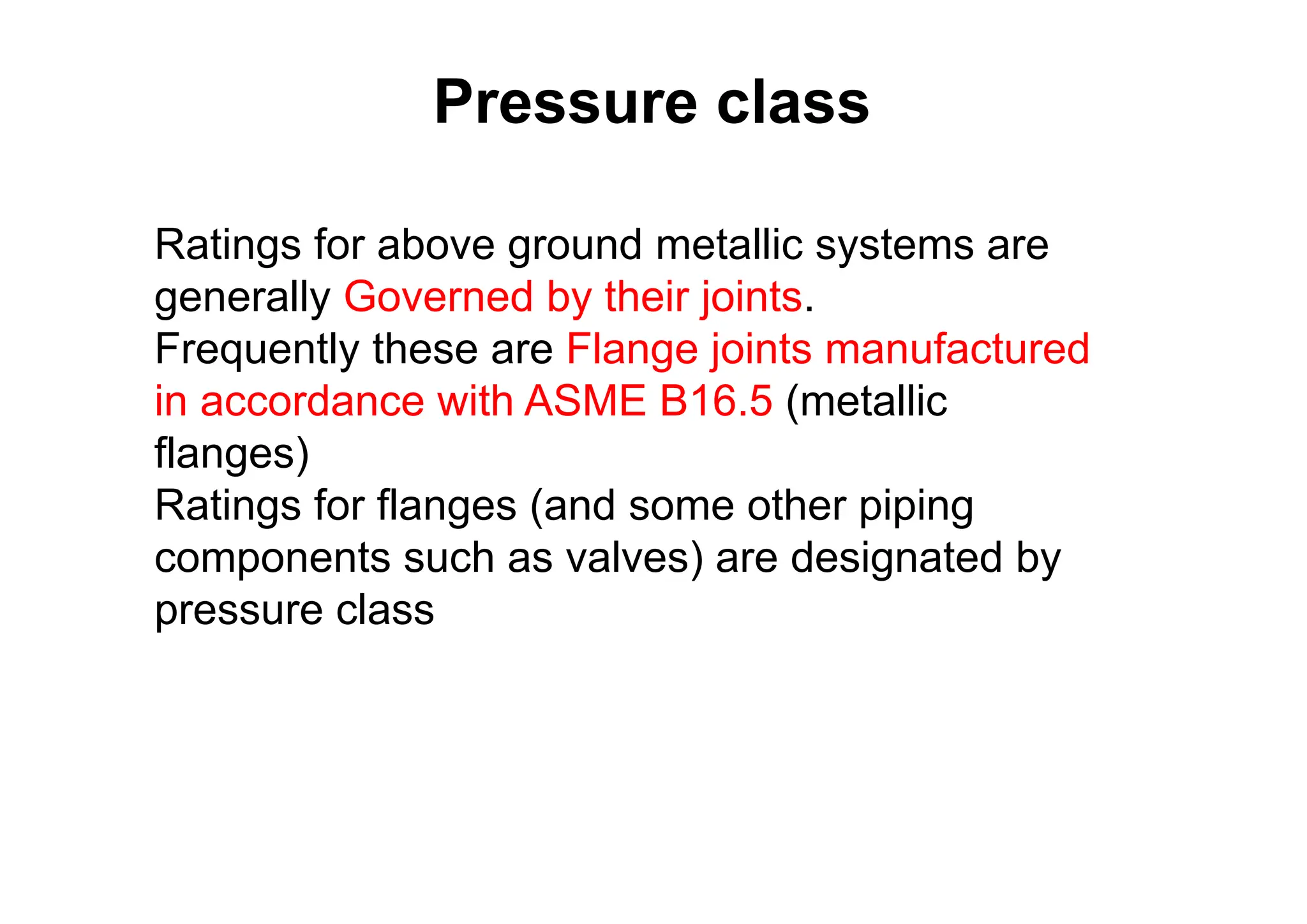 Pressure class

Ratings for above ground metallic systems are generally Governed by their joints.

Frequently these are Flange joints manufactured in accordance with ASME B16.5 (metallic flanges)

Ratings for flanges (and some other piping components such as valves) are designated by pressure class